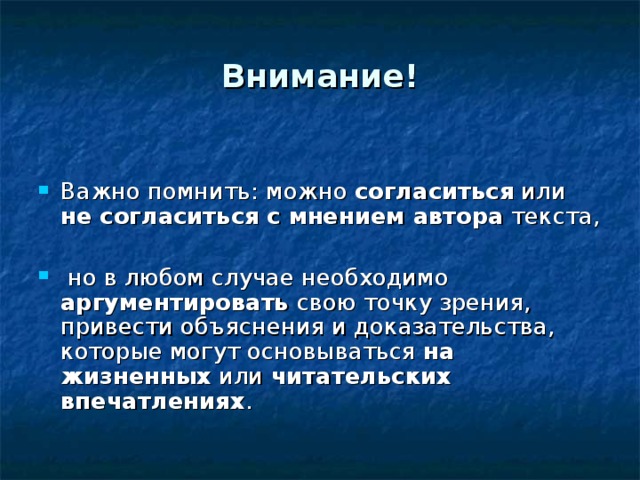 Внимание!

Важно помнить: можно согласиться или не согласиться с мнением автора текста,

но в любом случае необходимо аргументировать свою точку зрения, привести объяснения и доказательства, которые могут основываться на жизненных или читательских впечатлениях.